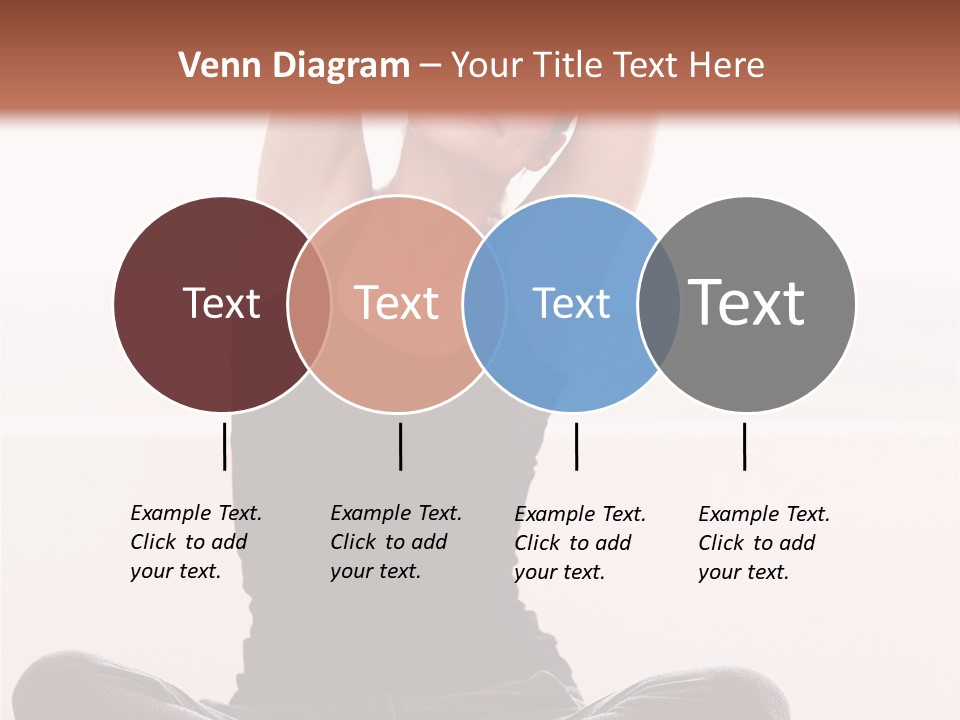 Venn Diagram – Your Title Text Here

Text

Text

Text

Text

Example Text. Click to add your text.

Example Text. Click to add your text.

Example Text. Click to add your text.

Example Text. Click to add your text.